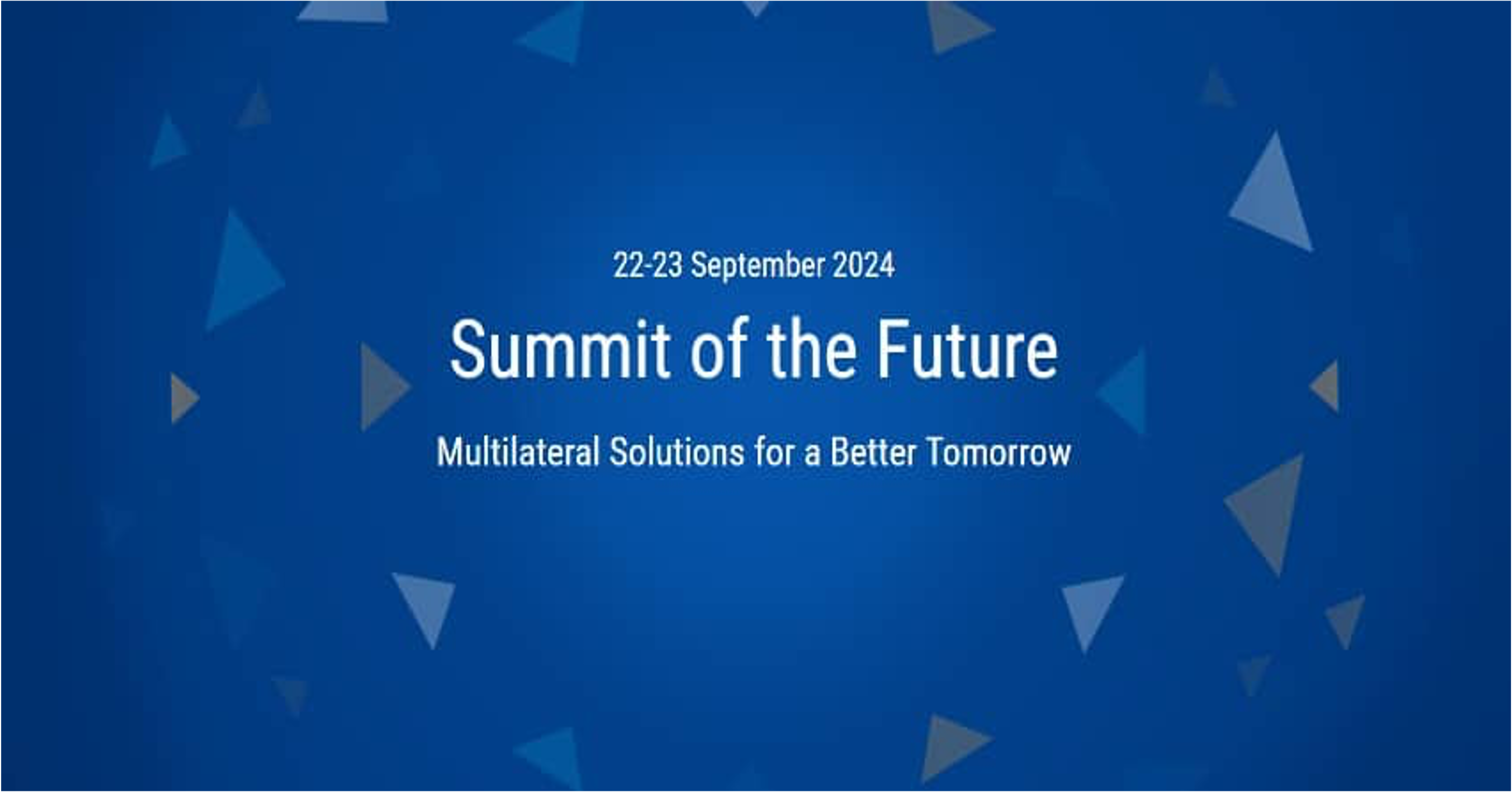 22-23 September 2024

Summit of the Future

Multilateral Solutions for a Better Tomorrow